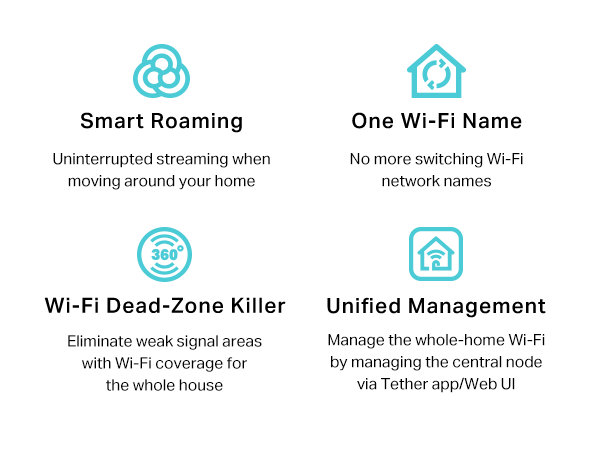 Smart Roaming

Uninterrupted streaming when moving around your home

One Wi-Fi Name

No more switching Wi-Fi network names

360°

Wi-Fi Dead-Zone Killer

Eliminate weak signal areas with Wi-Fi coverage for the whole house

Unified Management

Manage the whole-home Wi-Fi by managing the central node via Tether app/Web UI